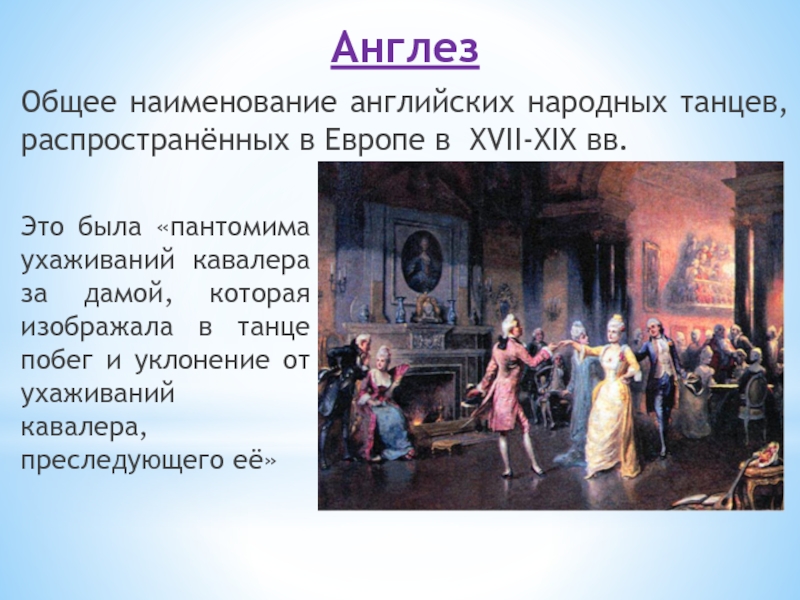 Англез

Общее наименование английских народных танцев, распространённых в Европе в XVII-XIX вв.

Это была «пантомима ухаживаний кавалера за дамой, которая изображала в танце побег и уклонение от ухаживаний кавалера, преследующего её»